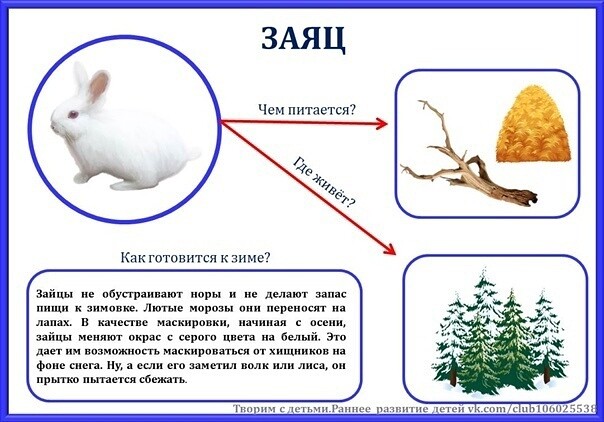 ЗАЯЦ

Чем питается?

Где живёт?

Как готовится к зиме?

Зайцы не обустраивают норы и не делают запас пищи к зимовке. Лютые морозы они переносят на лапах. В качестве маскировки, начиная с осени, зайцы меняют окрас с серого цвета на белый. Это дает им возможность маскироваться от хищников на фоне снега. Ну, а если его заметил волк или лиса, он прытко пытается сбежать.

Творим с детьми.Раннее развитие детей vk.com/club106025538